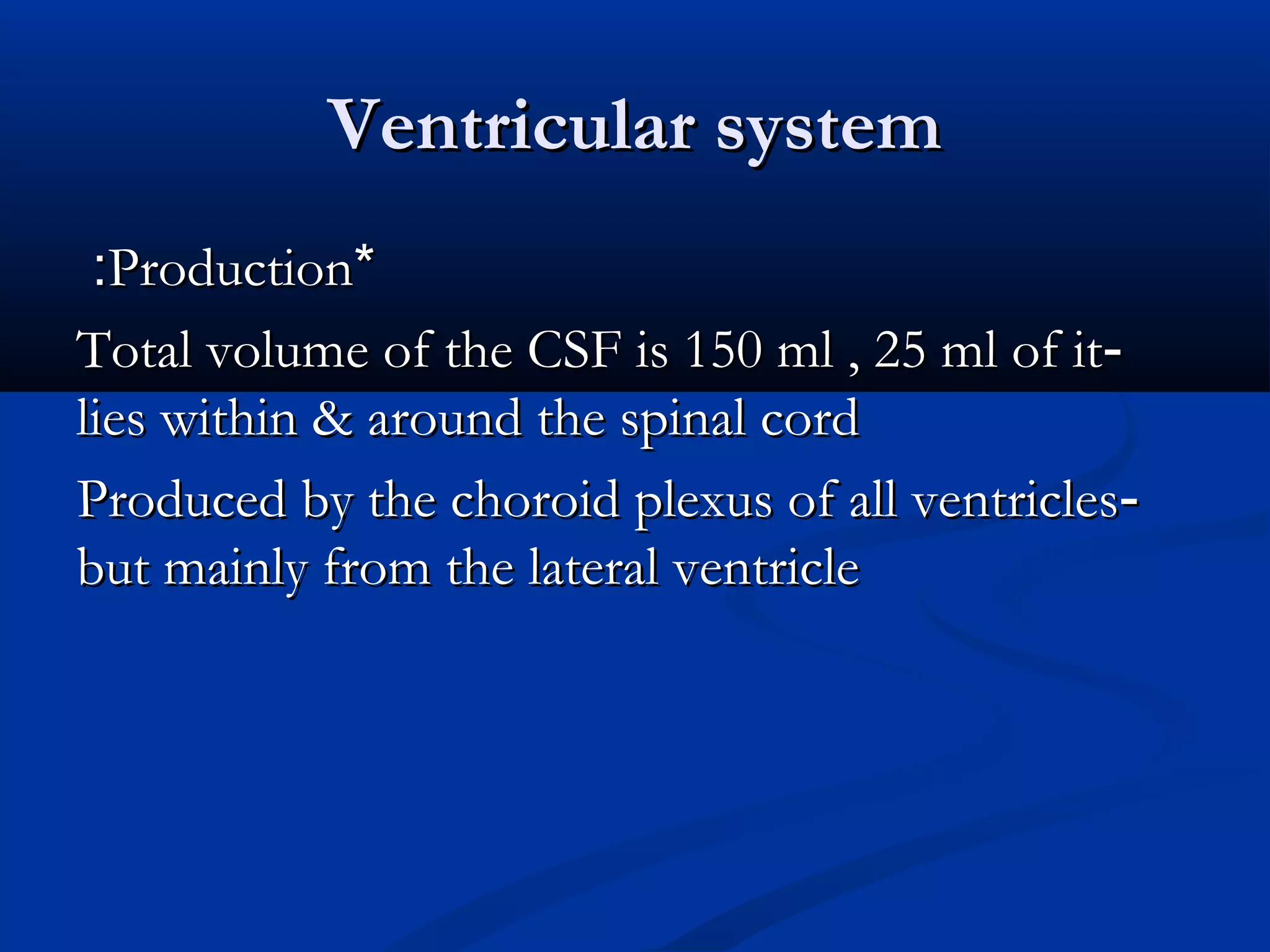 Ventricular system

:Production*

Total volume of the CSF is 150 ml , 25 ml of it- lies within & around the spinal cord

Produced by the choroid plexus of all ventricles- but mainly from the lateral ventricle